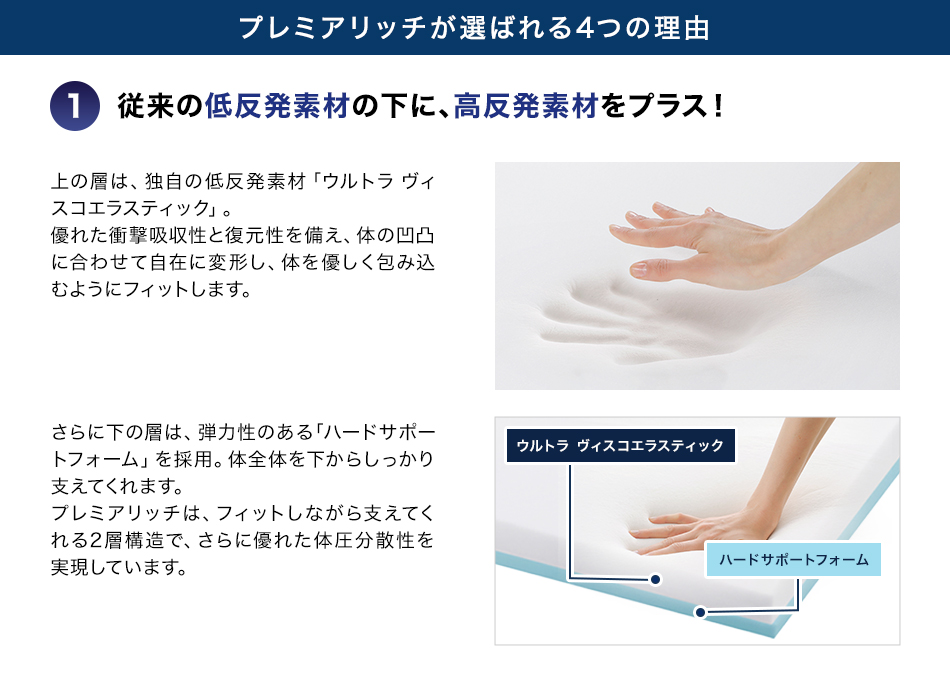 プレミアリッチが選ばれる4つの理由

1 従来の低反発素材の下に、高反発素材をプラス！

上の層は、独自の低反発素材「ウルトラ ヴィスコエラスティック」。
優れた衝撃吸収性と復元性を備え、体の凹凸に合わせて自在に変形し、体を優しく包み込むようにフィットします。

さらに下の層は、弾力性のある「ハードサポートフォーム」を採用。体全体を下からしっかり支えてくれます。
プレミアリッチは、フィットしながら支えてくれる2層構造で、さらに優れた体圧分散性を実現しています。

ウルトラ ヴィスコエラスティック

ハードサポートフォーム